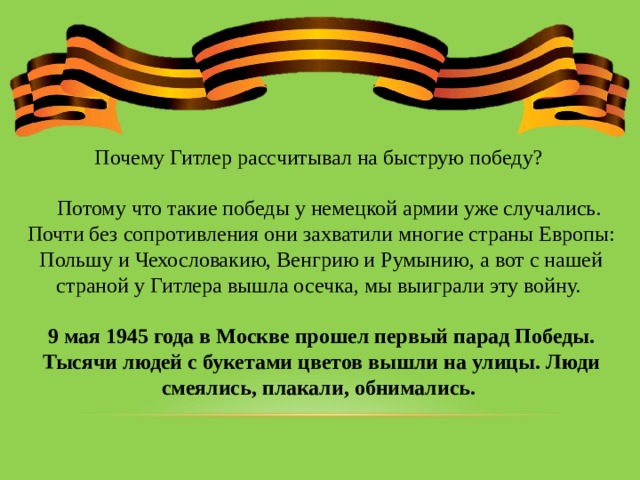 Почему Гитлер рассчитывал на быструю победу?

Потому что такие победы у немецкой армии уже случались. Почти без сопротивления они захватили многие страны Европы: Польшу и Чехословакию, Венгрию и Румынию, а вот с нашей страной у Гитлера вышла осечка, мы выиграли эту войну.

9 мая 1945 года в Москве прошел первый парад Победы. Тысячи людей с букетами цветов вышли на улицы. Люди смеялись, плакали, обнимались.